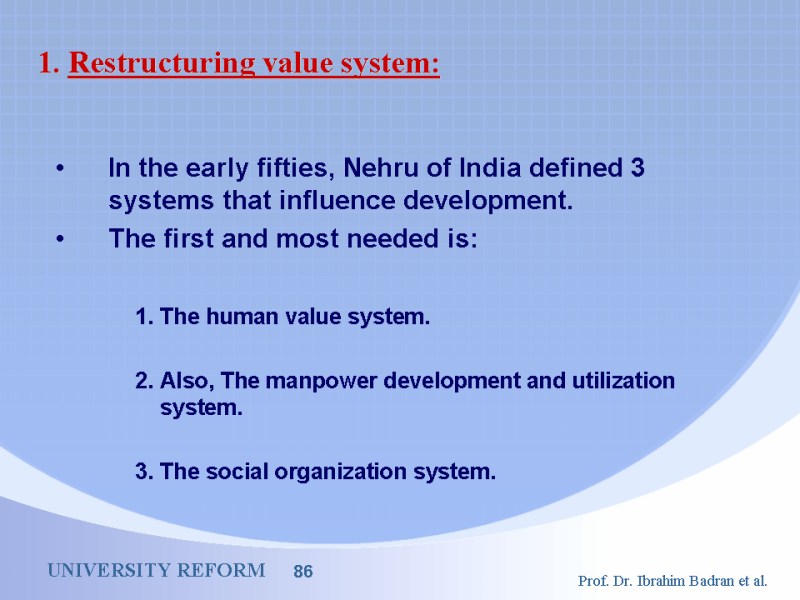 1. Restructuring value system:

• In the early fifties, Nehru of India defined 3 systems that influence development.
• The first and most needed is:

1. The human value system.

2. Also, The manpower development and utilization system.

3. The social organization system.

UNIVERSITY REFORM 86

Prof. Dr. Ibrahim Badran et al.